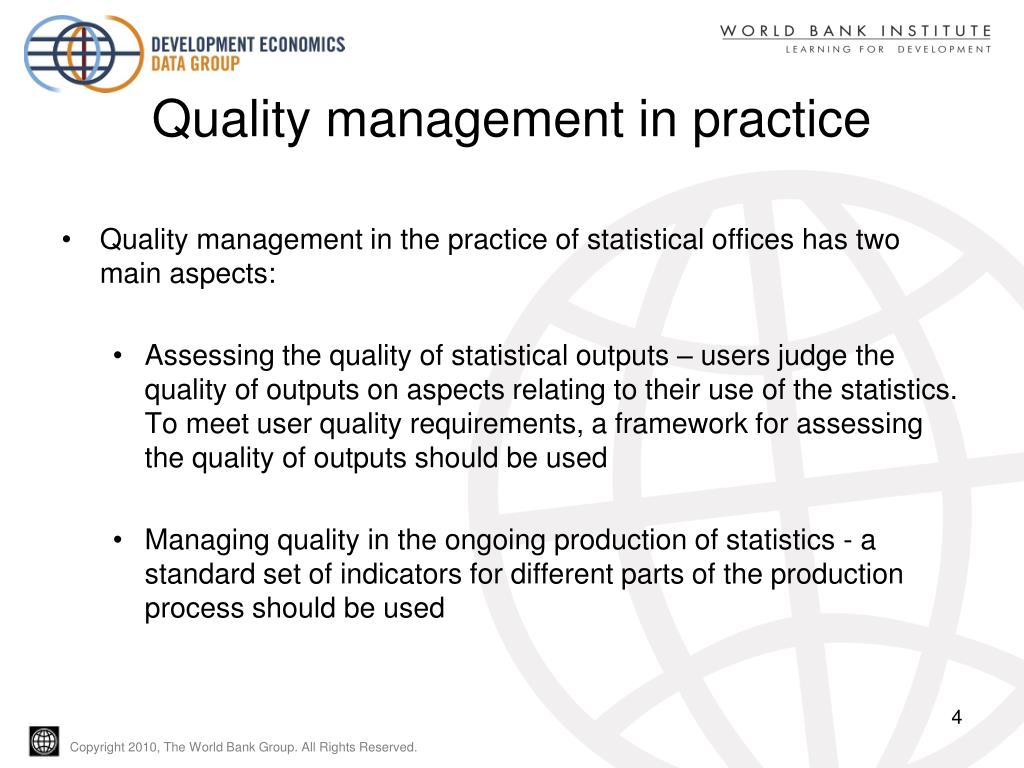 DEVELOPMENT ECONOMICS
DATA GROUP

WORLD BANK INSTITUTE
LEARNING FOR DEVELOPMENT

Quality management in practice

• Quality management in the practice of statistical offices has two main aspects:

• Assessing the quality of statistical outputs – users judge the quality of outputs on aspects relating to their use of the statistics. To meet user quality requirements, a framework for assessing the quality of outputs should be used

• Managing quality in the ongoing production of statistics - a standard set of indicators for different parts of the production process should be used

4

Copyright 2010, The World Bank Group. All Rights Reserved.